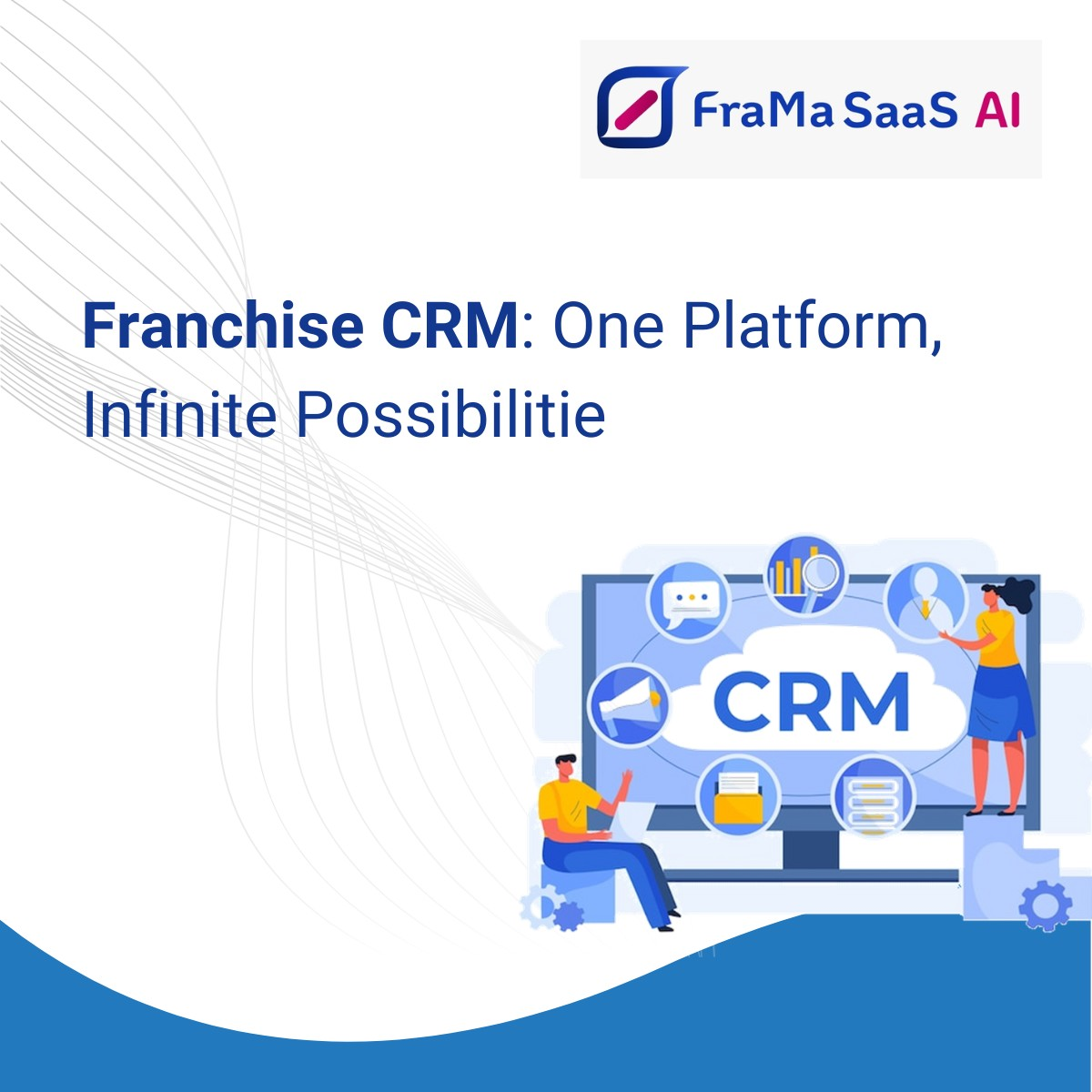 FraMa SaaS AI

Franchise CRM: One Platform, Infinite Possibilitie

CRM